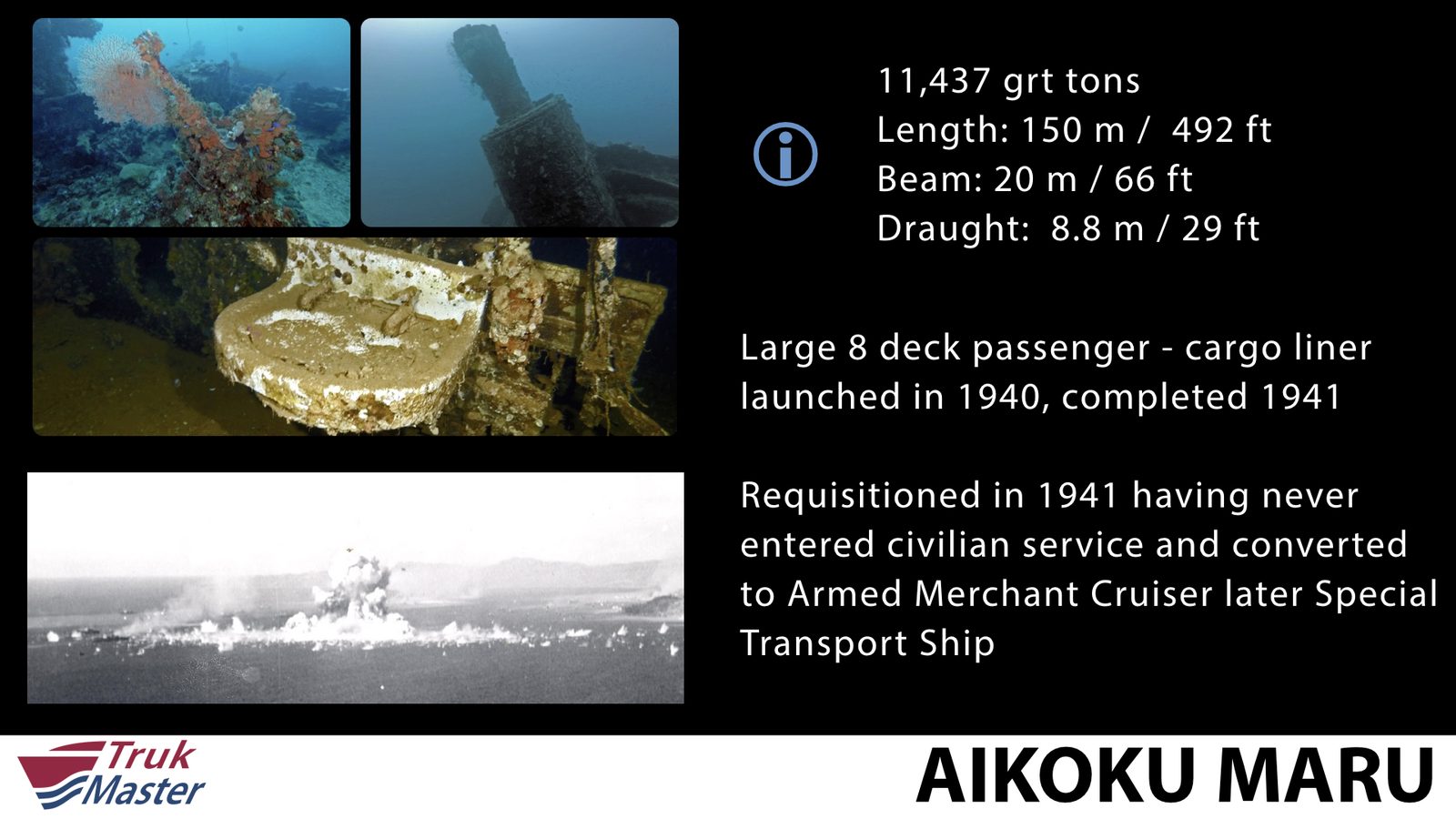 11,437 grt tons
Length: 150 m / 492 ft
Beam: 20 m / 66 ft
Draught: 8.8 m / 29 ft

Large 8 deck passenger - cargo liner launched in 1940, completed 1941

Requisitioned in 1941 having never entered civilian service and converted to Armed Merchant Cruiser later Special Transport Ship

Truk Master

AIKOKU MARU